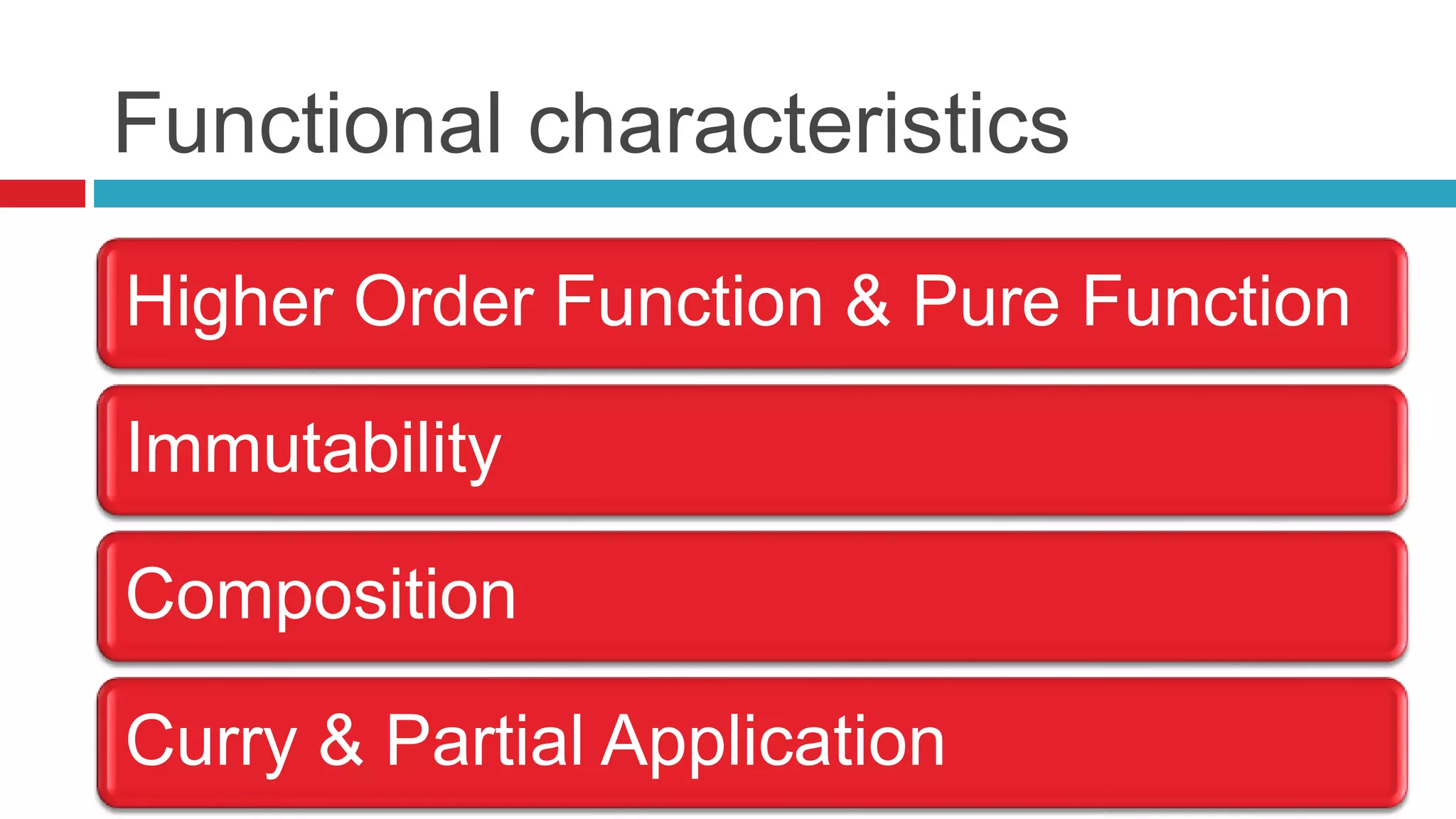 Functional characteristics

Higher Order Function & Pure Function

Immutability

Composition

Curry & Partial Application